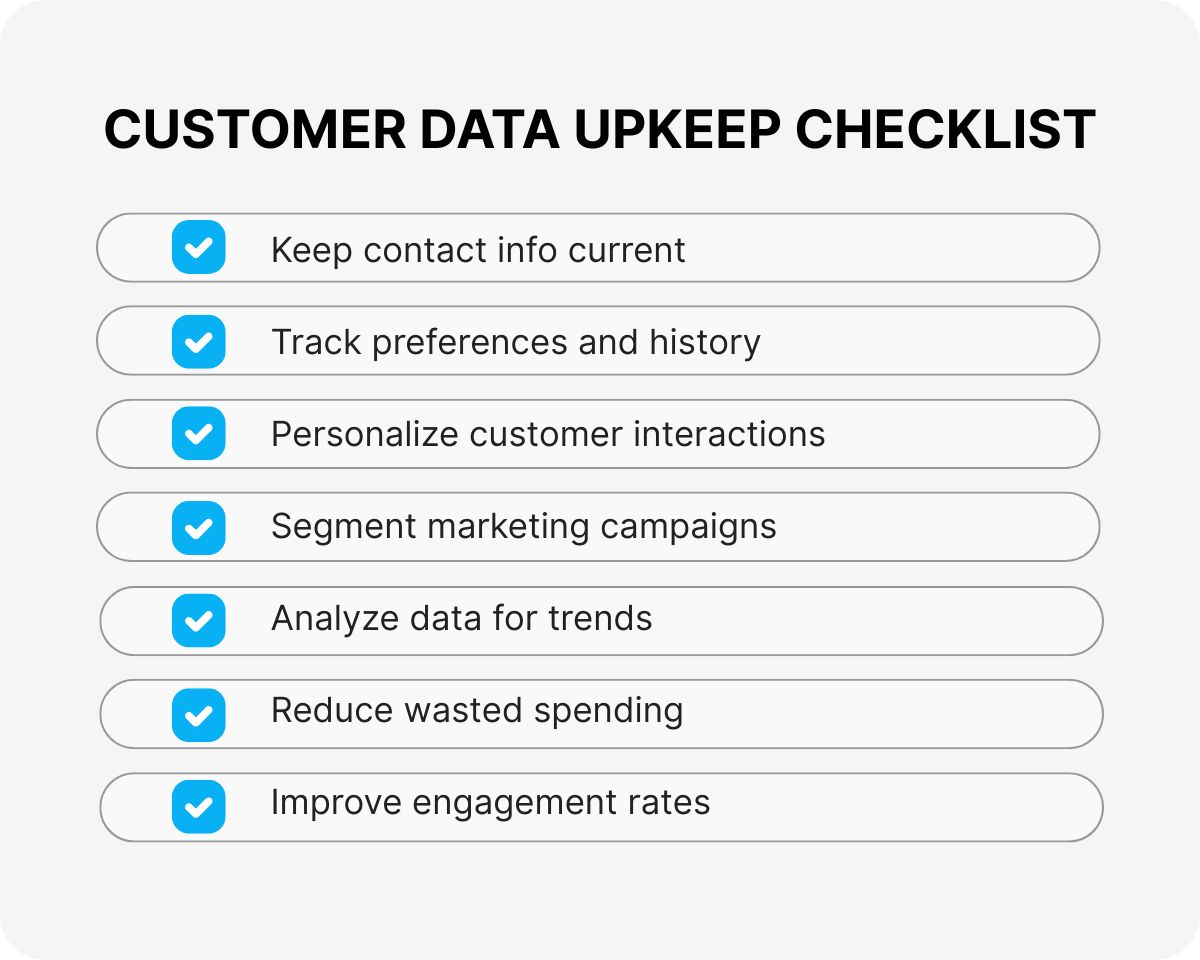 CUSTOMER DATA UPKEEP CHECKLIST

Keep contact info current

Track preferences and history

Personalize customer interactions

Segment marketing campaigns

Analyze data for trends

Reduce wasted spending

Improve engagement rates